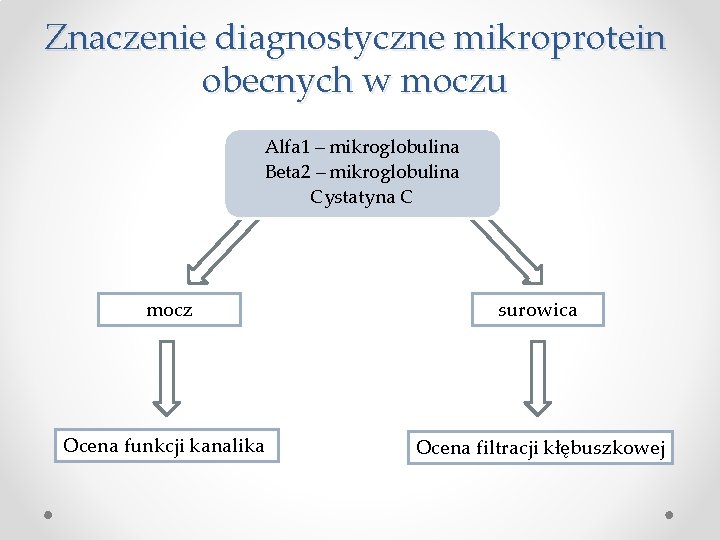 Znaczenie diagnostyczne mikroprotein obecnych w moczu

Alfa1 – mikroglobulina
Beta2 – mikroglobulina
Cystatyna C

mocz

surowica

Ocena funkcji kanalika

Ocena filtracji kłębuszkowej